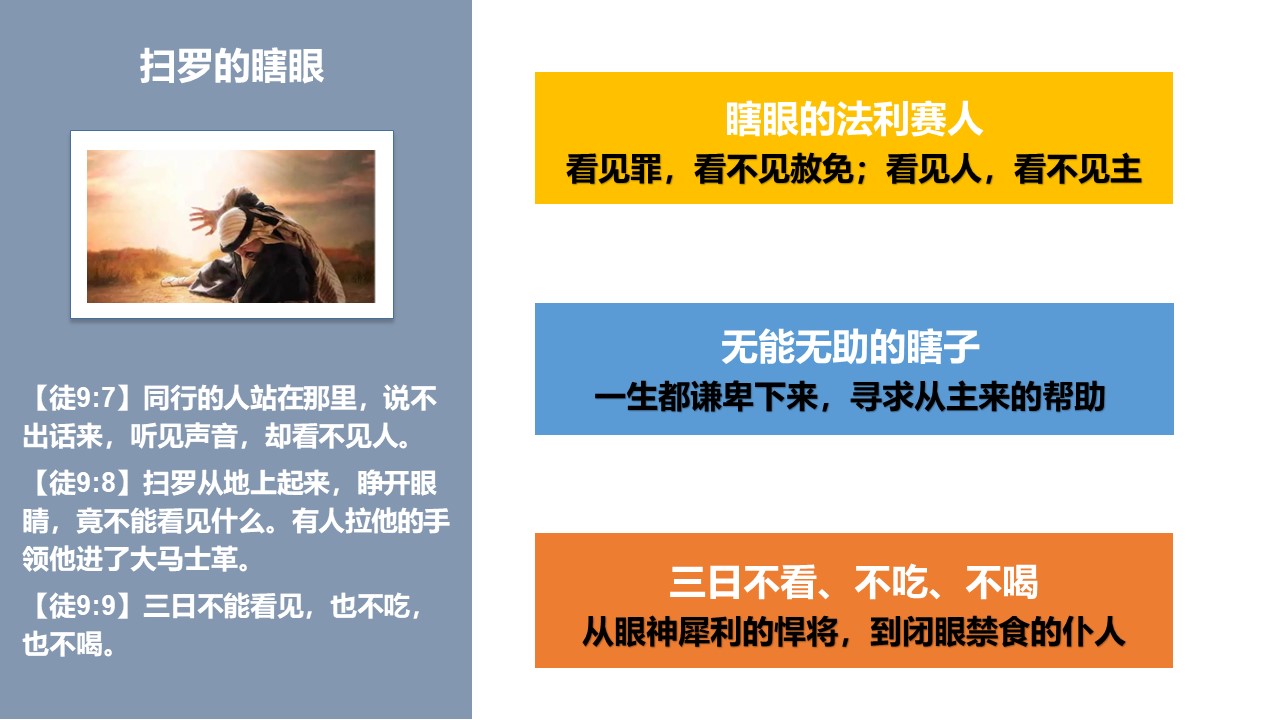 扫罗的瞎眼

【徒9:7】同行的人站在那里，说不出话来，听见声音，却看不见人。

【徒9:8】扫罗从地上起来，睁开眼睛，竟不能看见什么。有人拉他的手领他进了大马士革。

【徒9:9】三日不能看见，也不吃，也不喝。

瞎眼的法利赛人
看见罪，看不见赦免；看见人，看不见主

无能无助的瞎子
一生都谦卑下来，寻求从主来的帮助

三日不看、不吃、不喝
从眼神犀利的悍将，到闭眼禁食的仆人